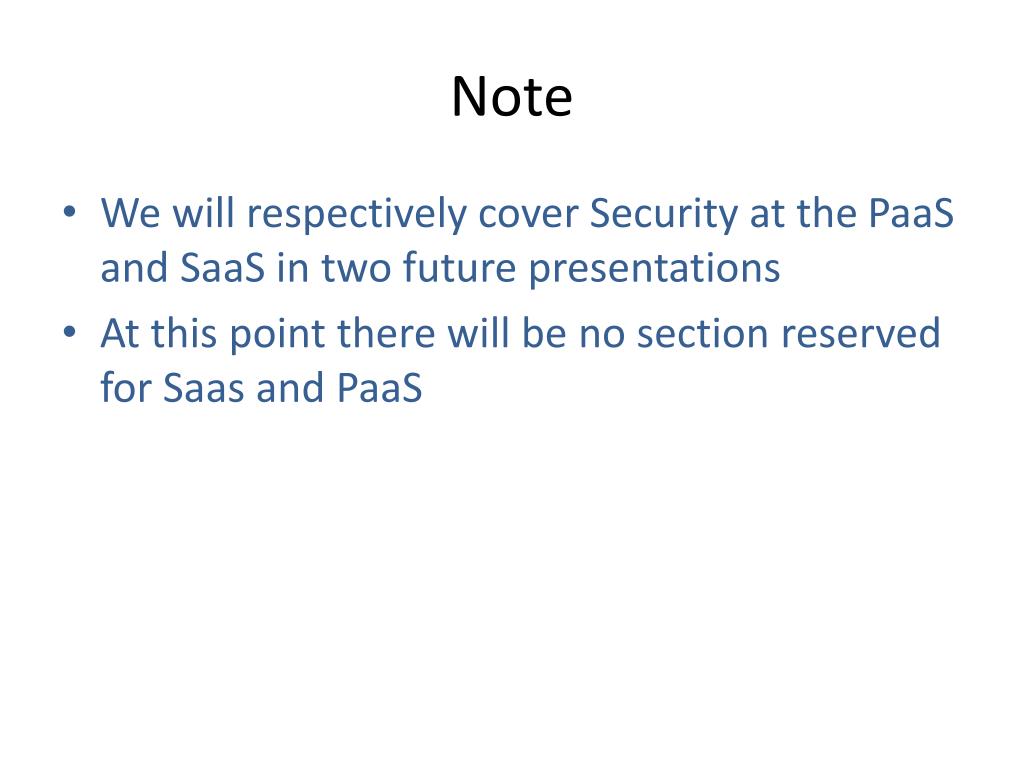 Note

• We will respectively cover Security at the PaaS and SaaS in two future presentations
• At this point there will be no section reserved for Saas and PaaS